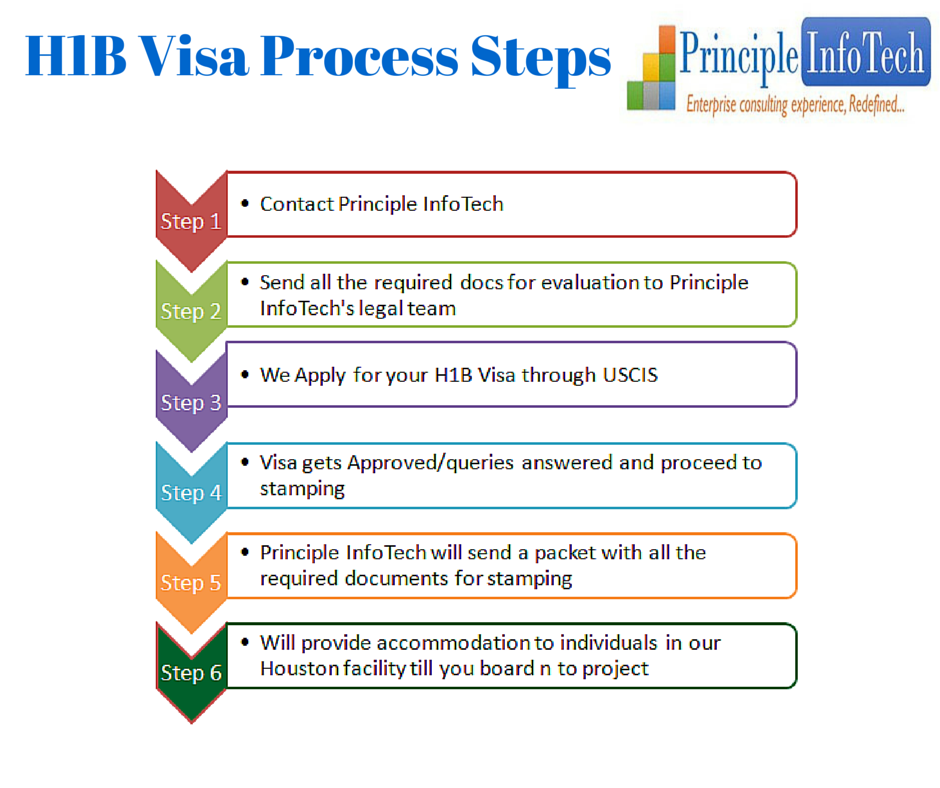 H1B Visa Process Steps

Principle InfoTech
Enterprise consulting experience, Redefined...

Step 1
• Contact Principle InfoTech

Step 2
• Send all the required docs for evaluation to Principle InfoTech's legal team

Step 3
• We Apply for your H1B Visa through USCIS

Step 4
• Visa gets Approved/queries answered and proceed to stamping

Step 5
• Principle InfoTech will send a packet with all the required documents for stamping

Step 6
• Will provide accommodation to individuals in our Houston facility till you board n to project